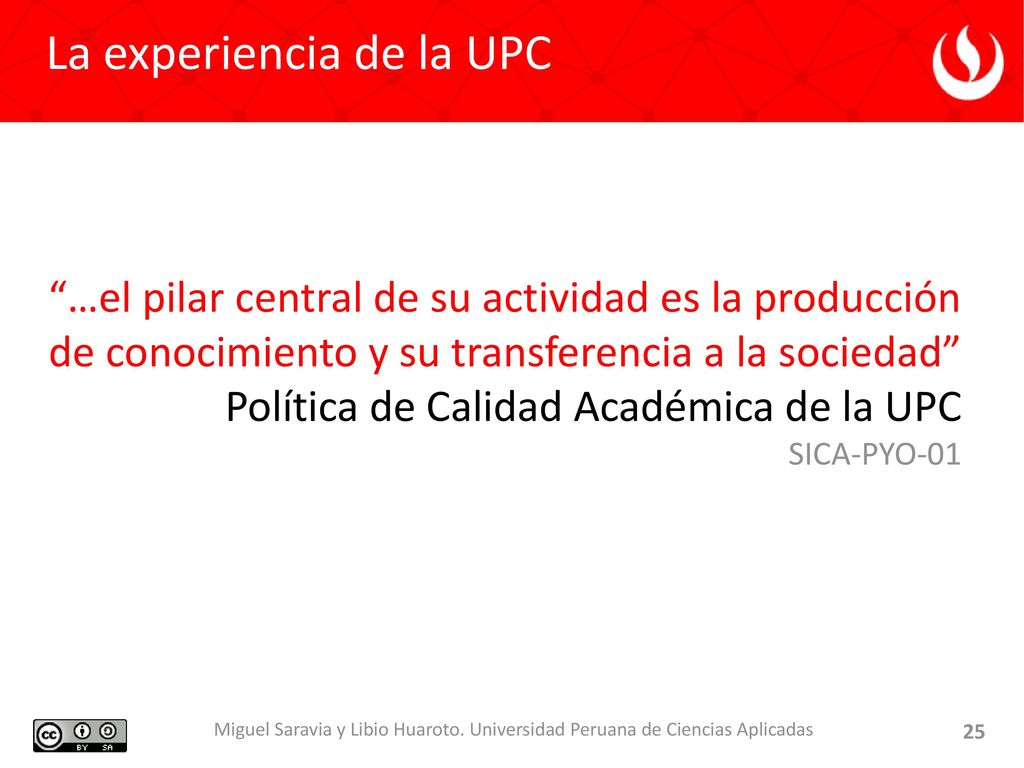 La experiencia de la UPC

“…el pilar central de su actividad es la producción de conocimiento y su transferencia a la sociedad”
Política de Calidad Académica de la UPC
SICA-PYO-01

cc BY SA

Miguel Saravia y Libio Huaroto. Universidad Peruana de Ciencias Aplicadas

25